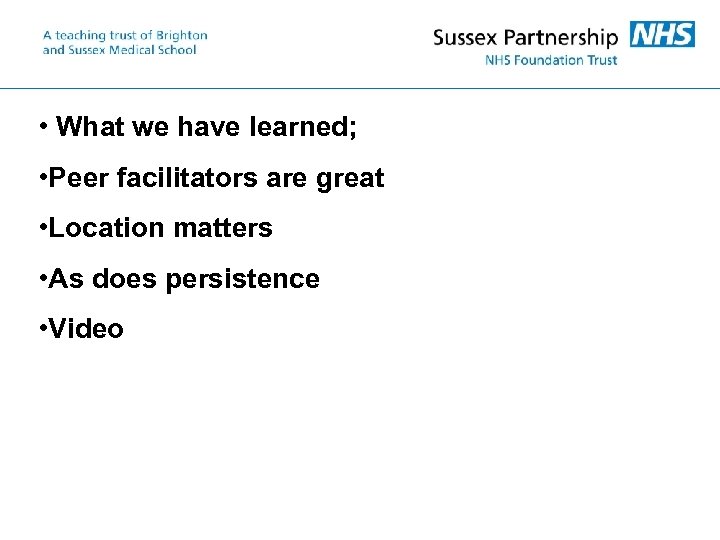 A teaching trust of Brighton and Sussex Medical School

Sussex Partnership NHS
NHS Foundation Trust

• What we have learned;

•Peer facilitators are great

•Location matters

•As does persistence

•Video